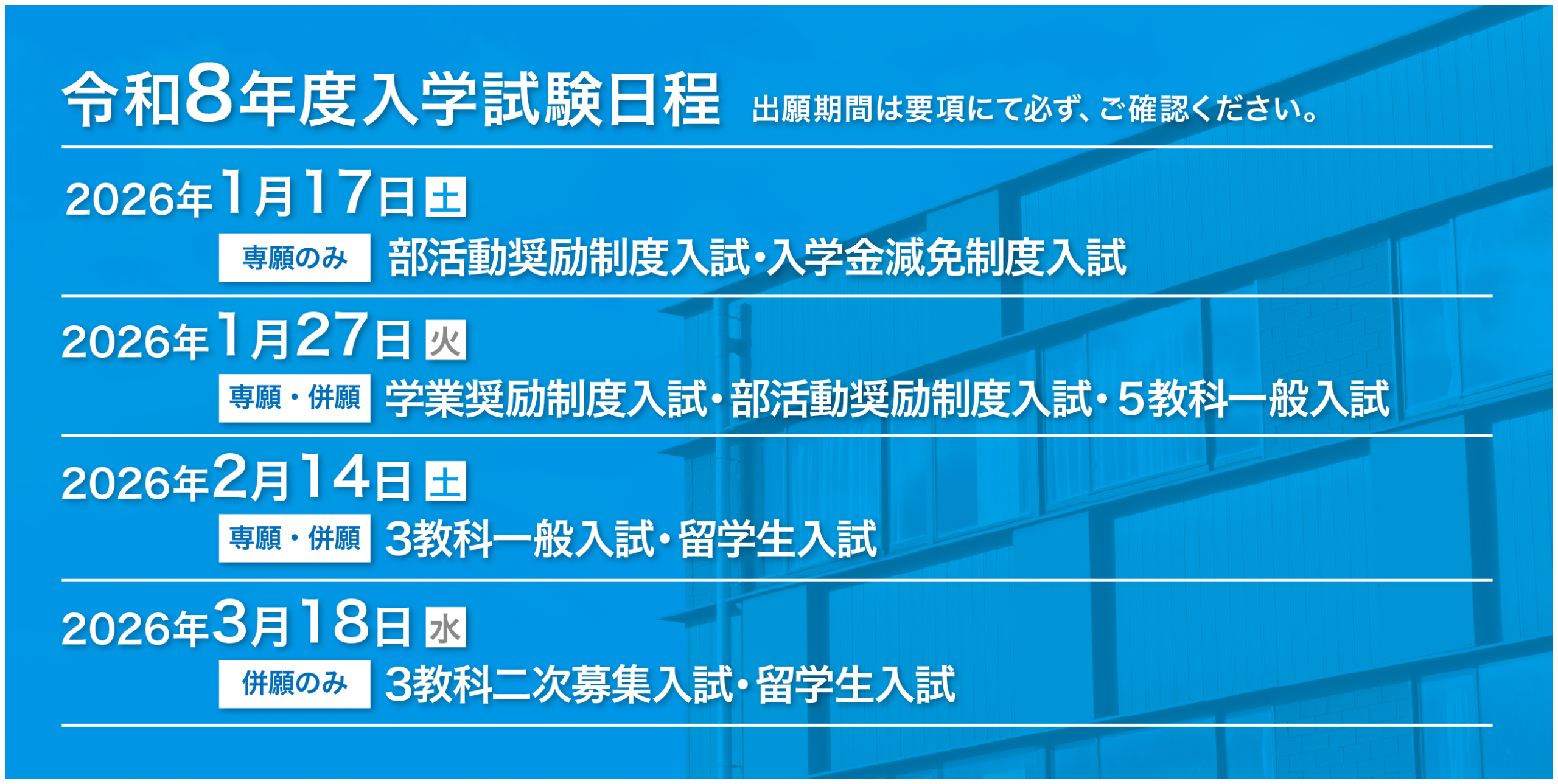 令和8年度入学試験日程 出願期間は要項にて必ず、ご確認ください。

2026年1月17日 土
専願のみ 部活動奨励制度入試・入学金減免制度入試

2026年1月27日 火
専願・併願 学業奨励制度入試・部活動奨励制度入試・5教科一般入試

2026年2月14日 土
専願・併願 3教科一般入試・留学生入試

2026年3月18日 水
併願のみ 3教科二次募集入試・留学生入試